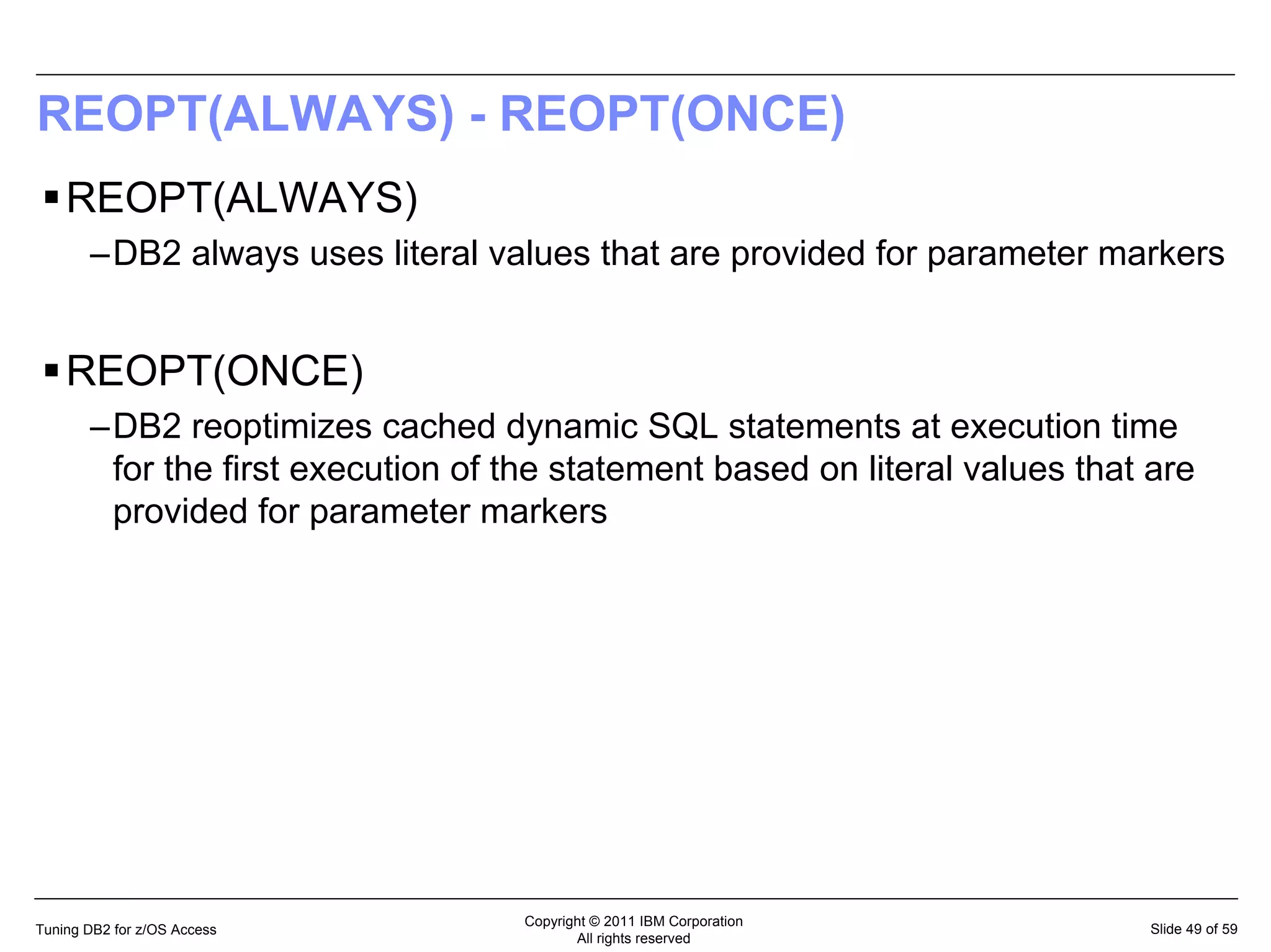 REOPT(ALWAYS) - REOPT(ONCE)

▪ REOPT(ALWAYS)

– DB2 always uses literal values that are provided for parameter markers

▪ REOPT(ONCE)

– DB2 reoptimizes cached dynamic SQL statements at execution time for the first execution of the statement based on literal values that are provided for parameter markers

Tuning DB2 for z/OS Access

Copyright © 2011 IBM Corporation
All rights reserved

Slide 49 of 59